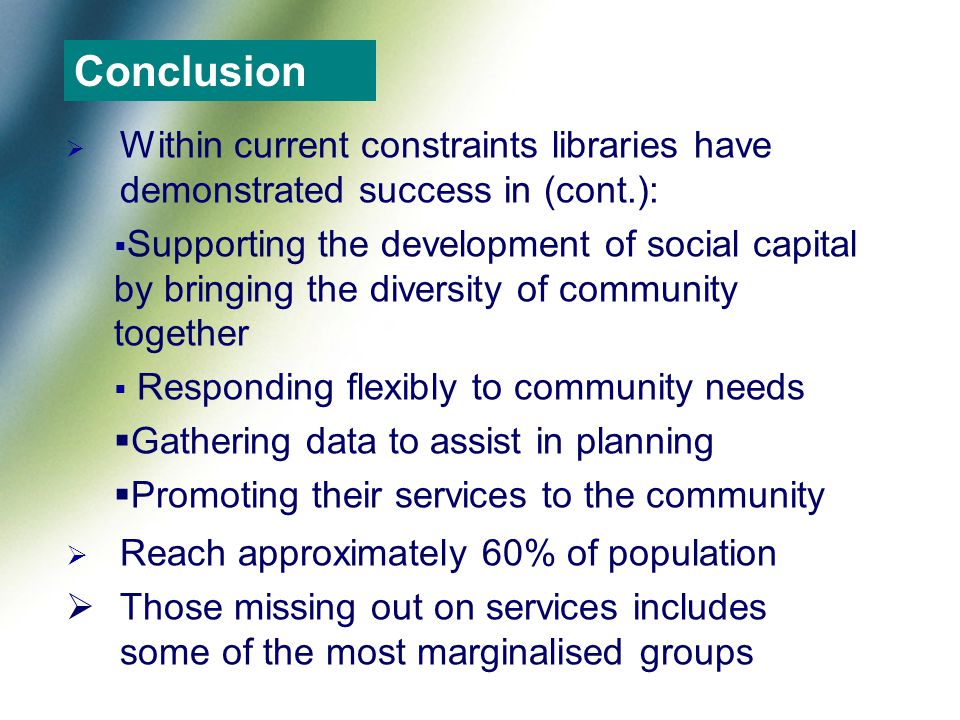 Conclusion

➢ Within current constraints libraries have demonstrated success in (cont.):

▪Supporting the development of social capital by bringing the diversity of community together

▪ Responding flexibly to community needs

▪Gathering data to assist in planning

▪Promoting their services to the community

➢ Reach approximately 60% of population

➢ Those missing out on services includes some of the most marginalised groups